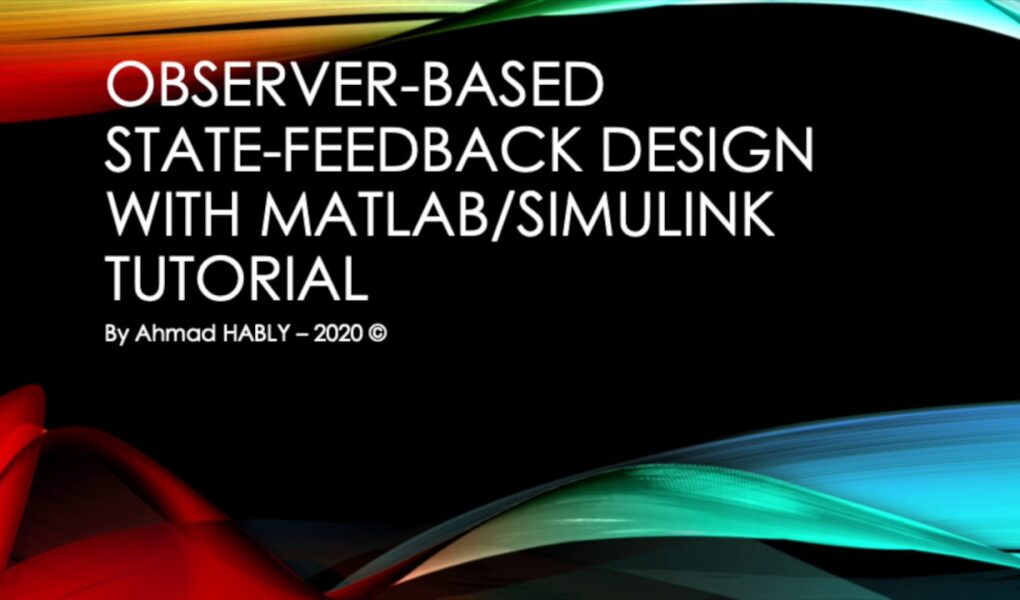 OBSERVER-BASED STATE-FEEDBACK DESIGN WITH MATLAB/SIMULINK TUTORIAL

By Ahmad HABLY – 2020 ©